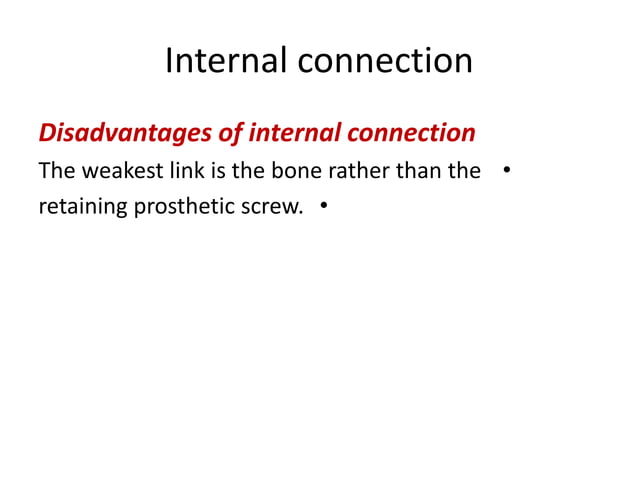 Internal connection

Disadvantages of internal connection

The weakest link is the bone rather than the •

retaining prosthetic screw. •